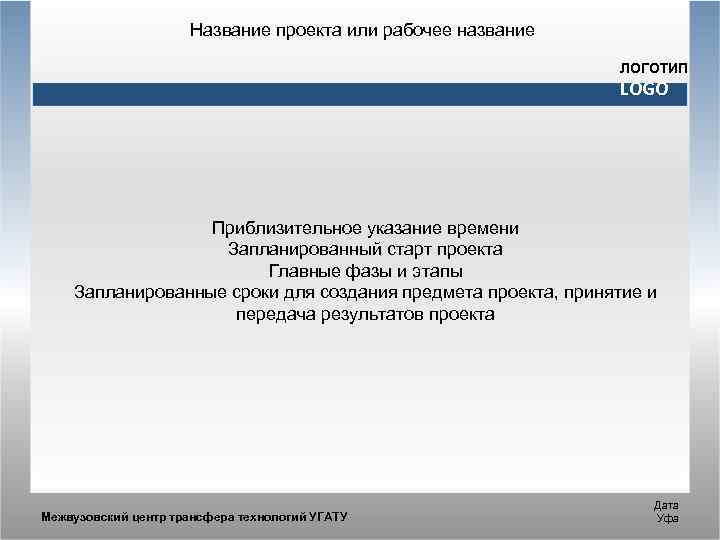 Название проекта или рабочее название

логотип
LOGO

Приблизительное указание времени
Запланированный старт проекта
Главные фазы и этапы
Запланированные сроки для создания предмета проекта, принятие и передача результатов проекта

Межвузовский центр трансфера технологий УГАТУ

Дата
Уфа